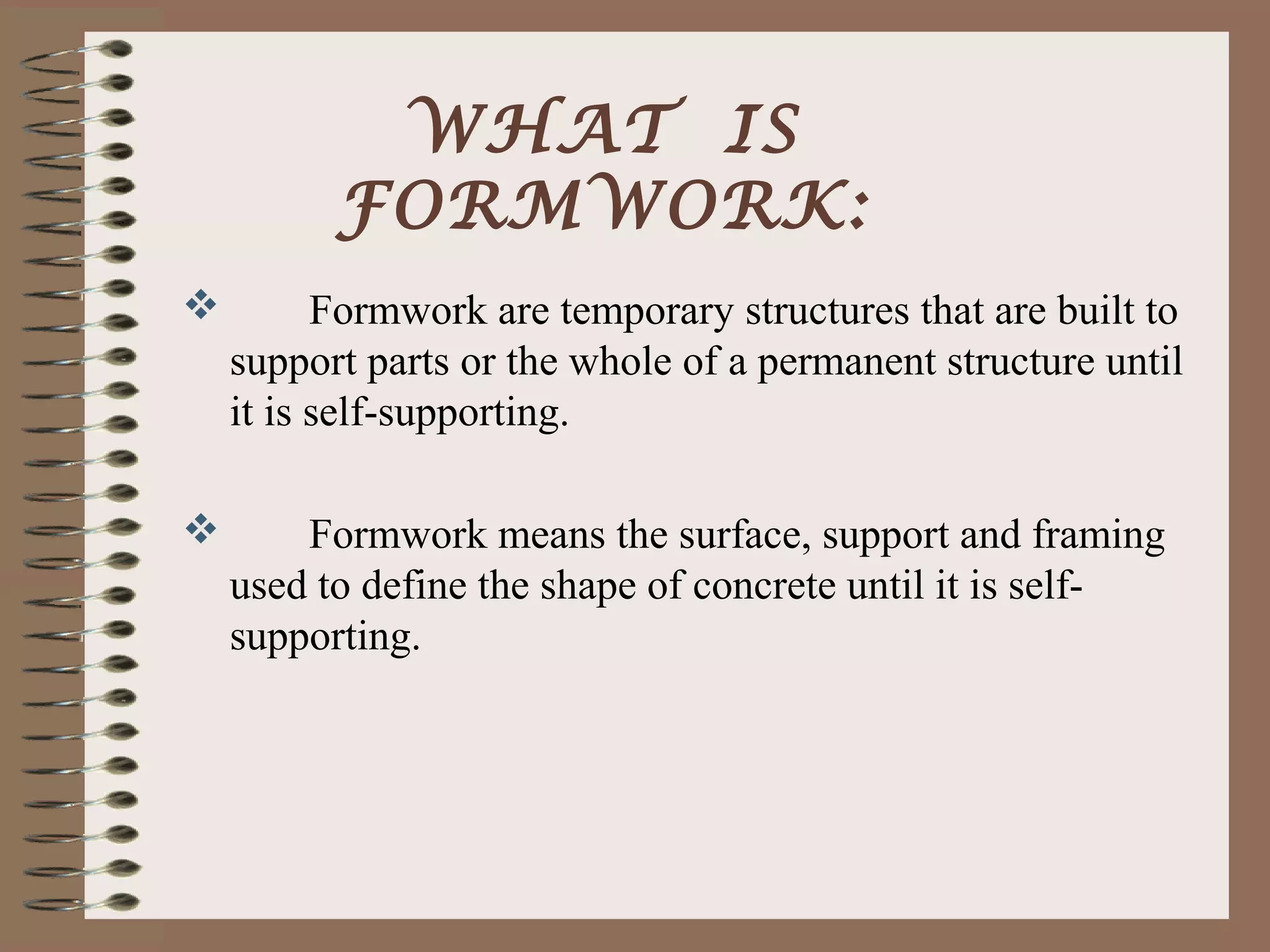 WHAT IS FORMWORK:

❖ Formwork are temporary structures that are built to support parts or the whole of a permanent structure until it is self-supporting.

❖ Formwork means the surface, support and framing used to define the shape of concrete until it is self-supporting.